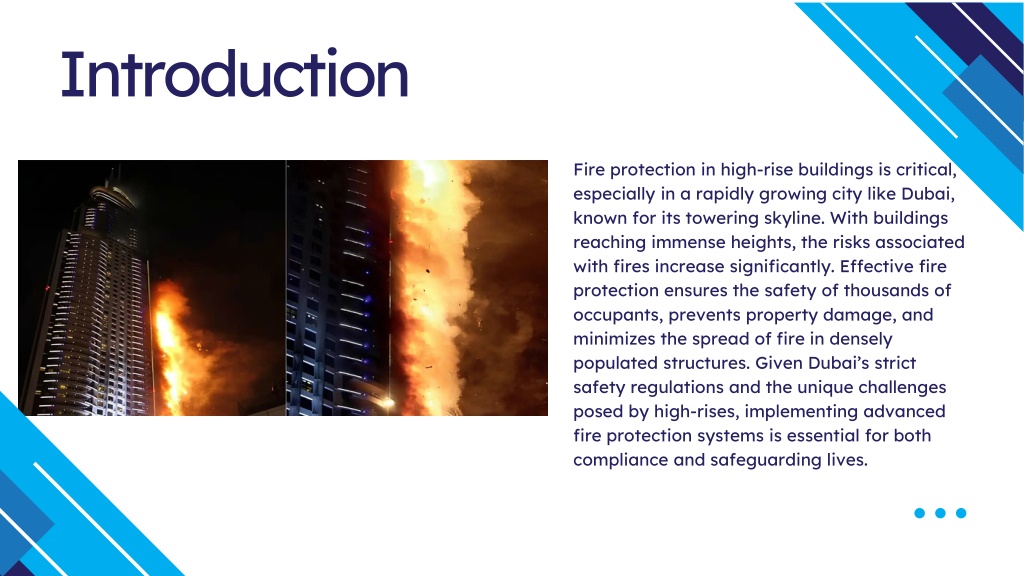 Introduction

Fire protection in high-rise buildings is critical, especially in a rapidly growing city like Dubai, known for its towering skyline. With buildings reaching immense heights, the risks associated with fires increase significantly. Effective fire protection ensures the safety of thousands of occupants, prevents property damage, and minimizes the spread of fire in densely populated structures. Given Dubai's strict safety regulations and the unique challenges posed by high-rises, implementing advanced fire protection systems is essential for both compliance and safeguarding lives.